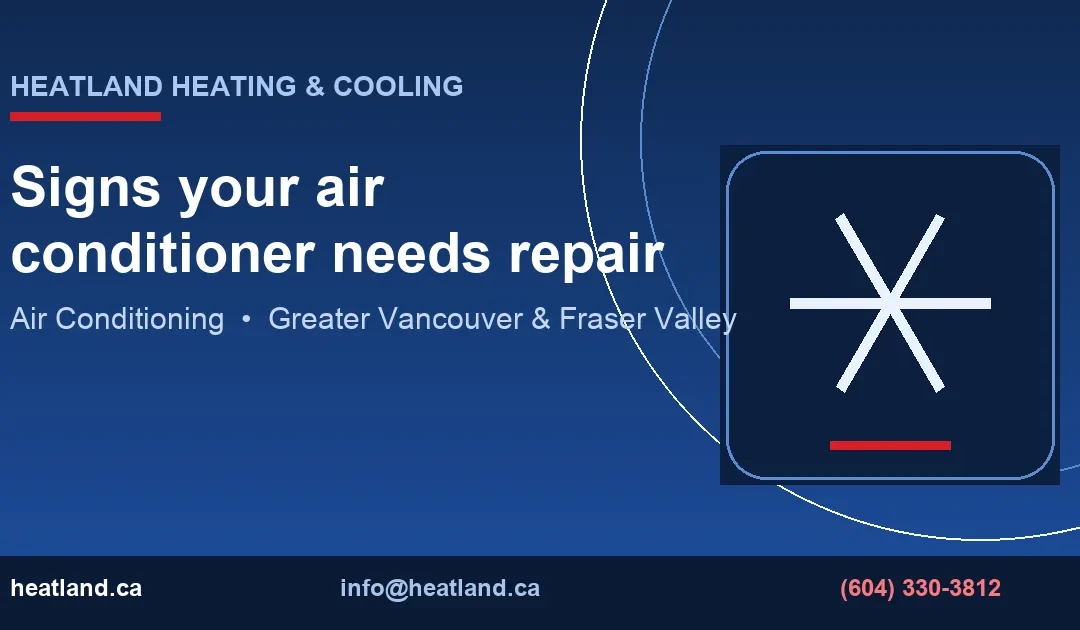 HEATLAND HEATING & COOLING

Signs your air conditioner needs repair

Air Conditioning • Greater Vancouver & Fraser Valley

heatland.ca

info@heatland.ca

(604) 330-3812